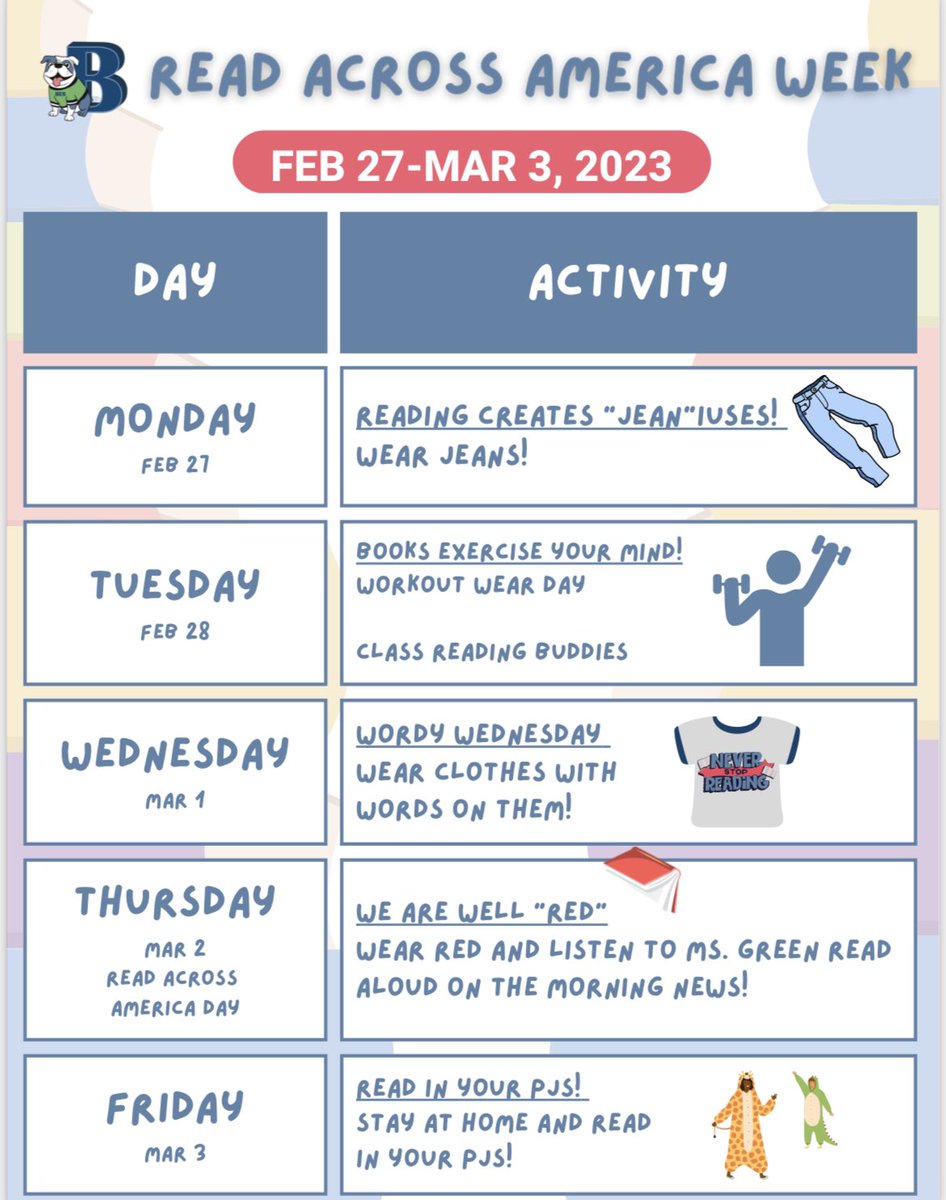 B READ ACROSS AMERICA WEEK

FEB 27-MAR 3, 2023

| DAY | ACTIVITY |
|---|---|
| MONDAY FEB 27 | READING CREATES "JEAN"IUSES! WEAR JEANS! |
| TUESDAY FEB 28 | BOOKS EXERCISE YOUR MIND! WORKOUT WEAR DAY CLASS READING BUDDIES |
| WEDNESDAY MAR 1 | WORDY WEDNESDAY WEAR CLOTHES WITH WORDS ON THEM! NEVER STOP READING |
| THURSDAY MAR 2 READ ACROSS AMERICA DAY | WE ARE WELL "RED" WEAR RED AND LISTEN TO MS. GREEN READ ALOUD ON THE MORNING NEWS! |
| FRIDAY MAR 3 | READ IN YOUR PJS! STAY AT HOME AND READ IN YOUR PJS! |